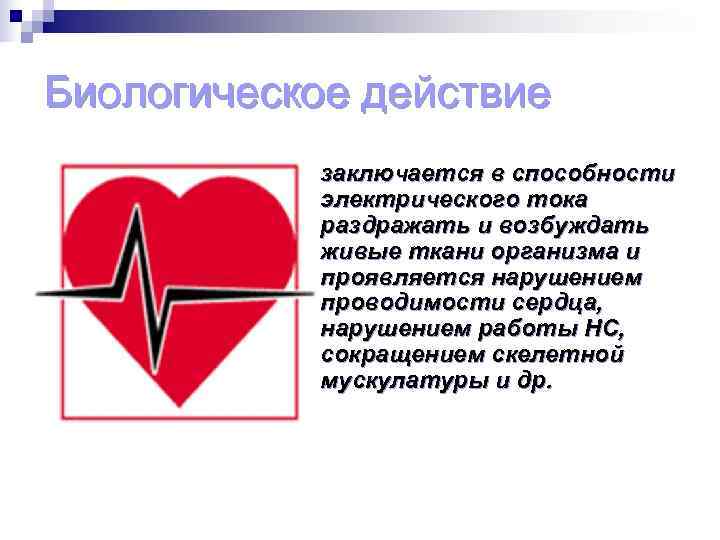 Биологическое действие

заключается в способности электрического тока раздражать и возбуждать живые ткани организма и проявляется нарушением проводимости сердца, нарушением работы НС, сокращением скелетной мускулатуры и др.